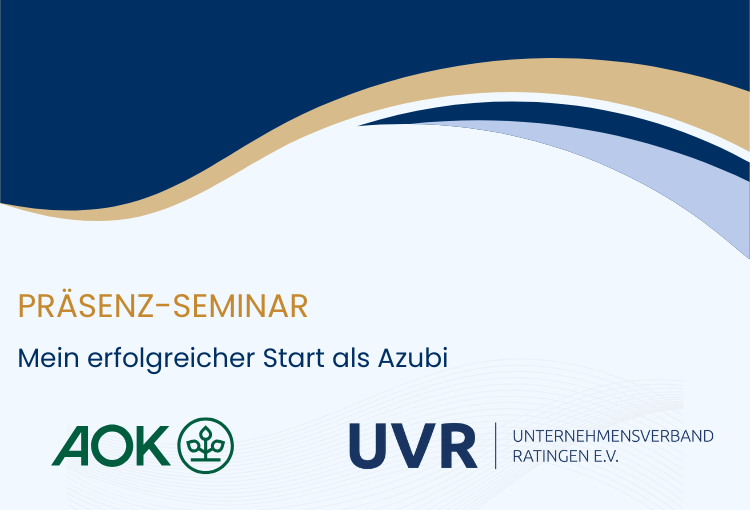 PRÄSENZ-SEMINAR

Mein erfolgreicher Start als Azubi

AOK

UVR
UNTERNEHMENSVERBAND RATINGEN E.V.